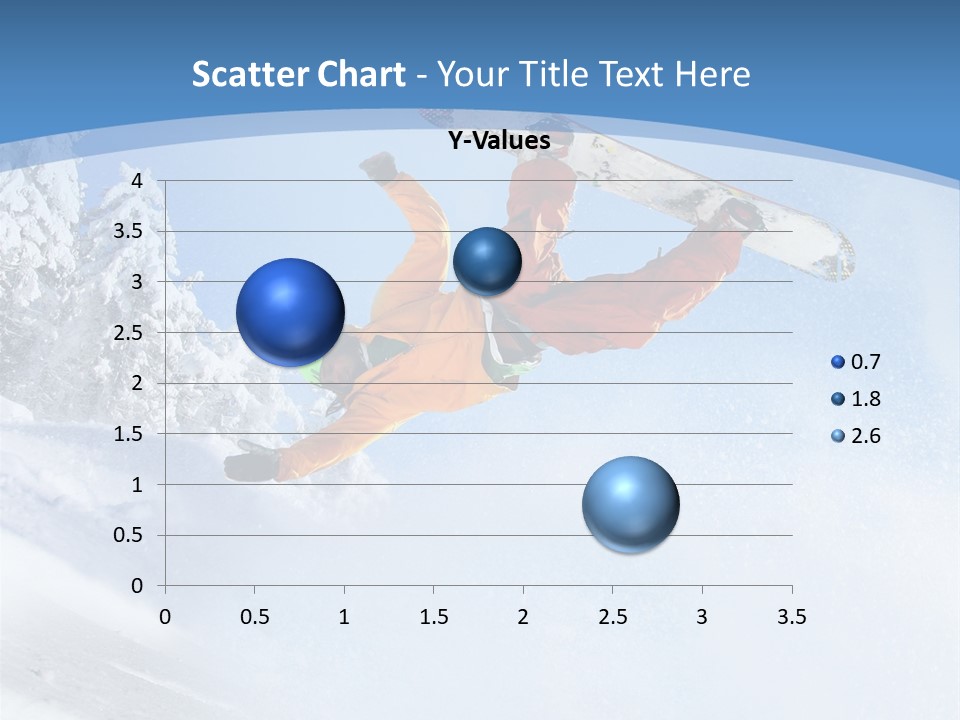 Scatter Chart - Your Title Text Here

Y-Values

4
3.5
3
2.5
2
1.5
1
0.5
0

0 0.5 1 1.5 2 2.5 3 3.5

0.7
1.8
2.6